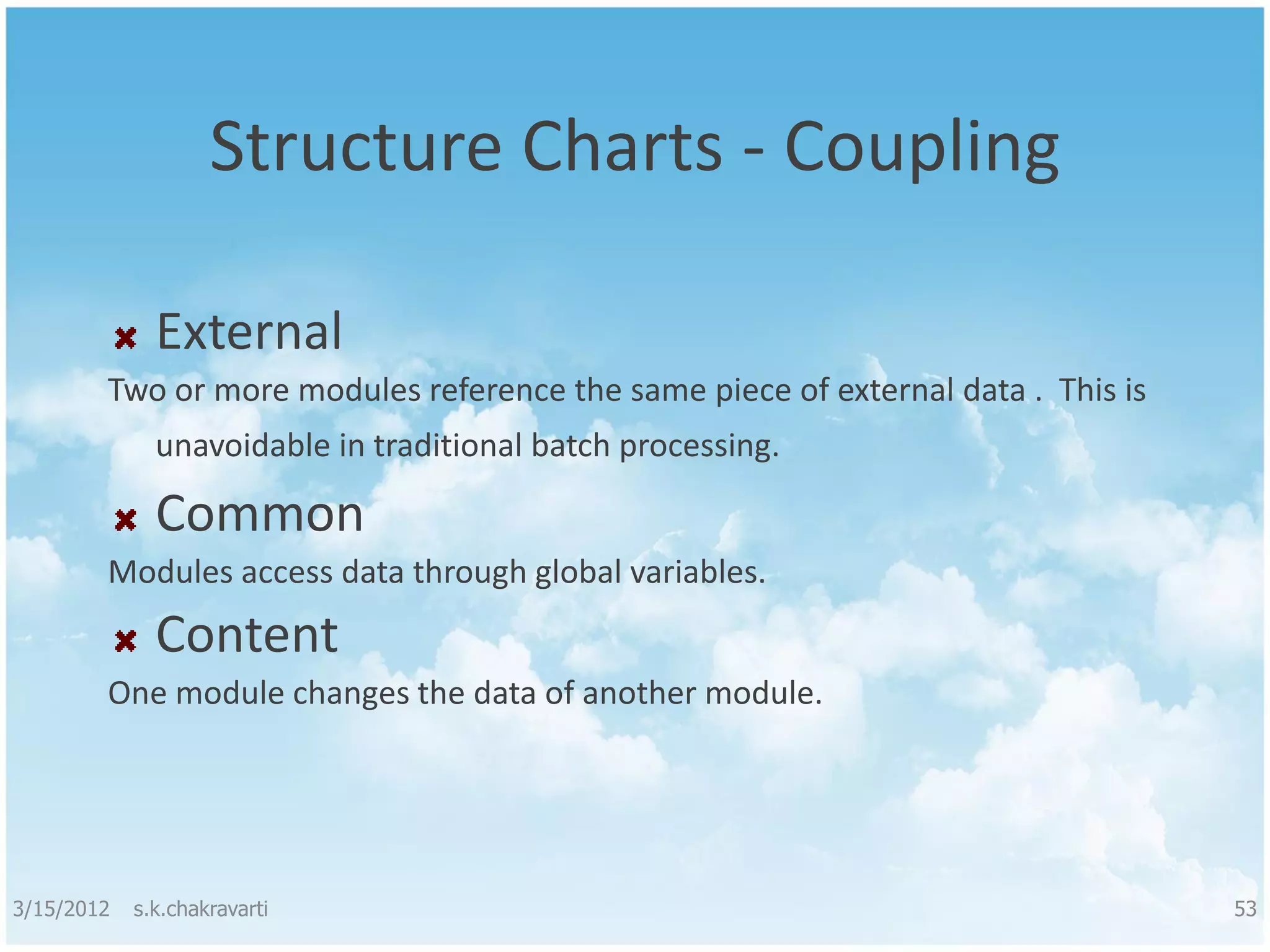 Structure Charts - Coupling

External

Two or more modules reference the same piece of external data . This is unavoidable in traditional batch processing.

Common

Modules access data through global variables.

Content

One module changes the data of another module.

3/15/2012 s.k.chakravarti 53